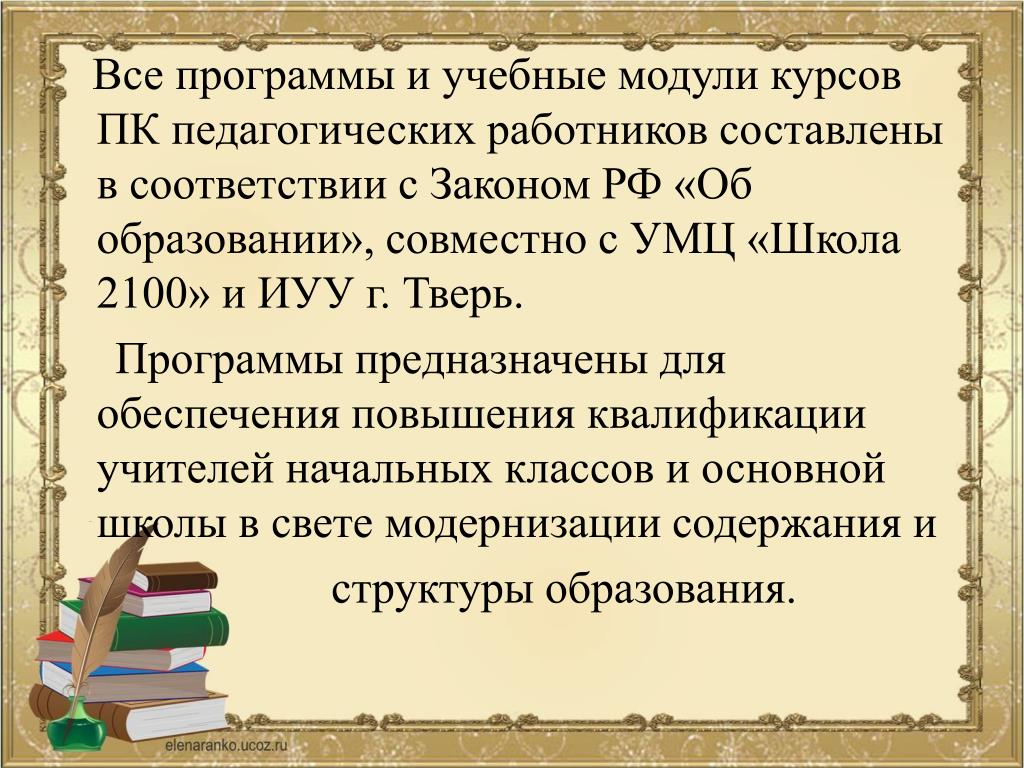 Все программы и учебные модули курсов ПК педагогических работников составлены в соответствии с Законом РФ «Об образовании», совместно с УМЦ «Школа 2100» и ИУУ г. Тверь.

Программы предназначены для обеспечения повышения квалификации учителей начальных классов и основной школы в свете модернизации содержания и структуры образования.

elenaranko.ucoz.ru